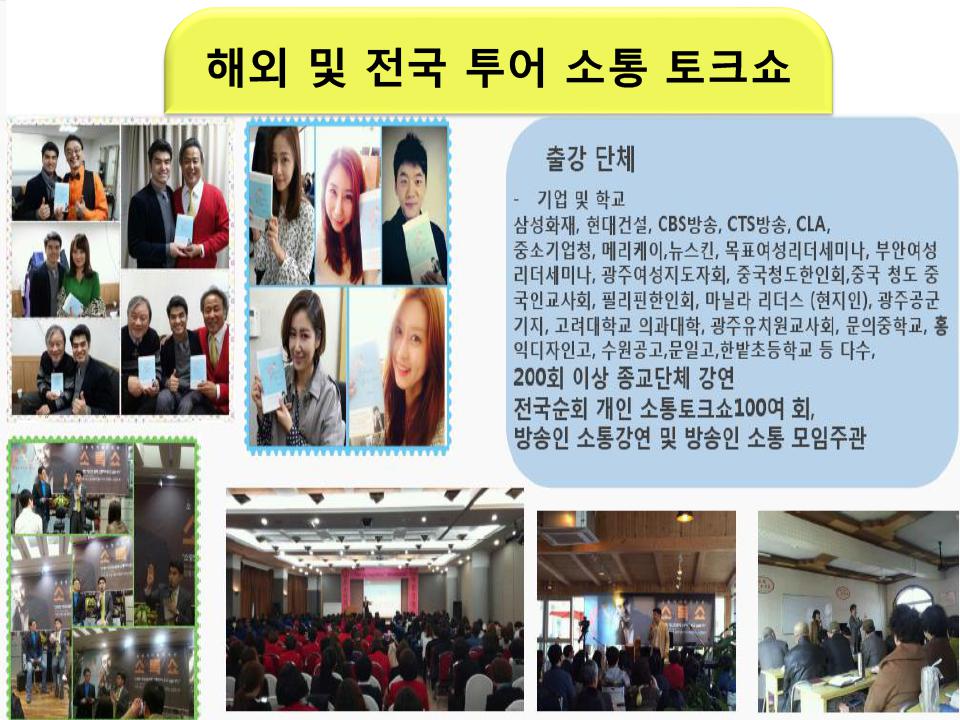 해외 및 전국 투어 소통 토크쇼

출강 단체

- 기업 및 학교
삼성화재, 현대건설, CBS방송, CTS방송, CLA, 중소기업청, 메리케이,뉴스킨, 목표여성리더세미나, 부안여성리더세미나, 광주여성지도자회, 중국청도한인회,중국 청도 중국인교사회, 필리핀한인회, 마닐라 리더스 (현지인), 광주공군기지, 고려대학교 의과대학, 광주유치원교사회, 문의중학교, 홍익디자인고, 수원공고,문일고,한밭초등학교 등 다수,
200회 이상 종교단체 강연
전국순회 개인 소통토크쇼100여 회,
방송인 소통강연 및 방송인 소통 모임주관